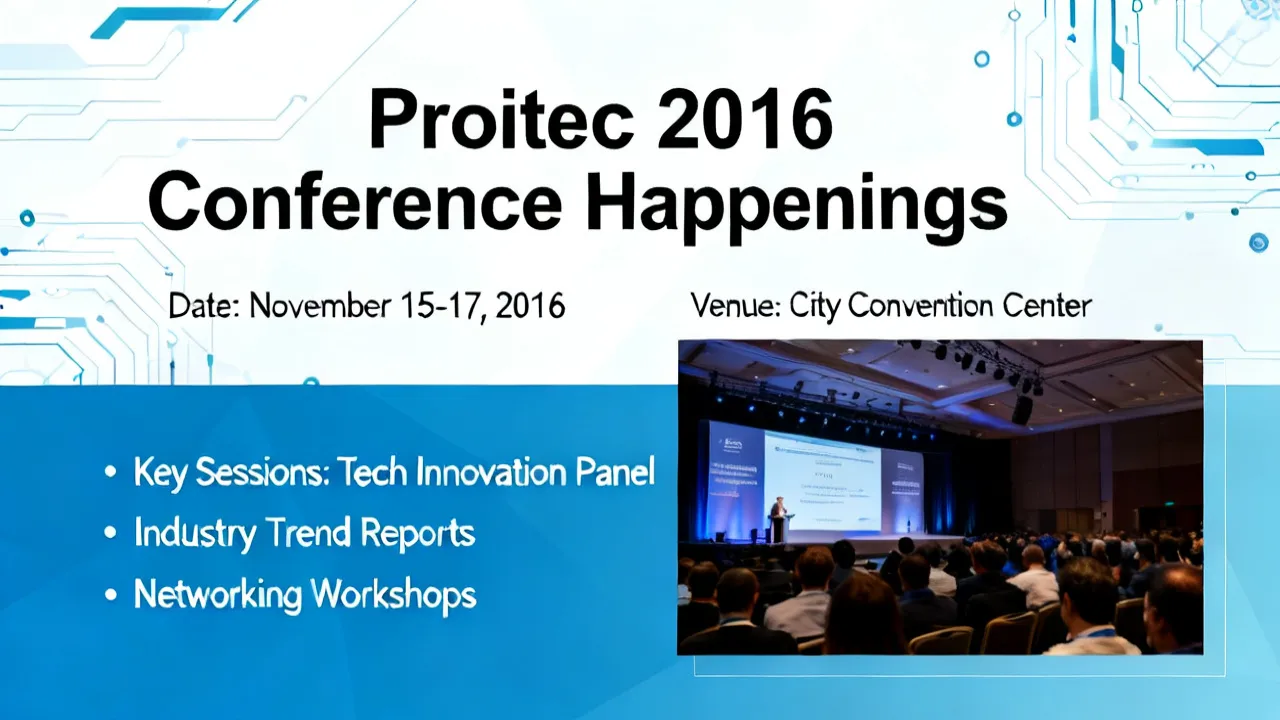 Proitec 2016
Conference Happenings

Date: November 15-17, 2016

Venue: City Convention Center

• Key Sessions: Tech Innovation Panel
• Industry Trend Reports
• Networking Workshops